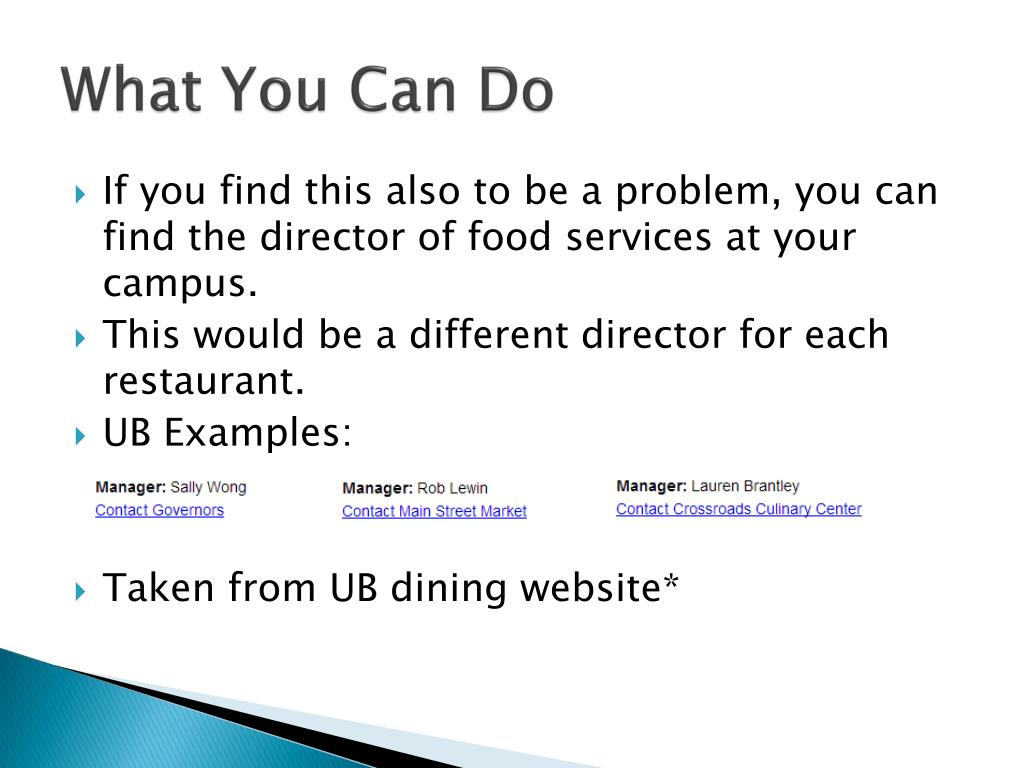 What You Can Do

If you find this also to be a problem, you can find the director of food services at your campus.

This would be a different director for each restaurant.

UB Examples:

Manager: Sally Wong
Contact Governors

Manager: Rob Lewin
Contact Main Street Market

Manager: Lauren Brantley
Contact Crossroads Culinary Center

Taken from UB dining website*